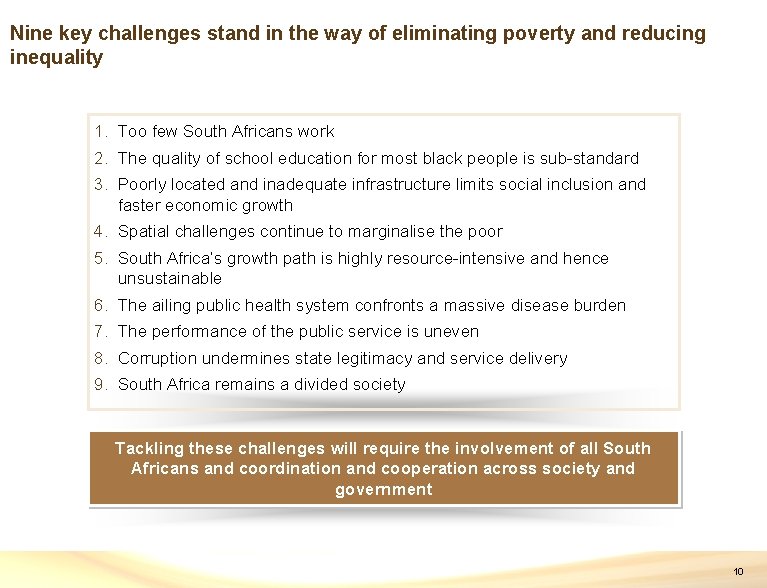 Nine key challenges stand in the way of eliminating poverty and reducing inequality

1. Too few South Africans work
2. The quality of school education for most black people is sub-standard
3. Poorly located and inadequate infrastructure limits social inclusion and faster economic growth
4. Spatial challenges continue to marginalise the poor
5. South Africa's growth path is highly resource-intensive and hence unsustainable
6. The ailing public health system confronts a massive disease burden
7. The performance of the public service is uneven
8. Corruption undermines state legitimacy and service delivery
9. South Africa remains a divided society

Tackling these challenges will require the involvement of all South Africans and coordination and cooperation across society and government

10